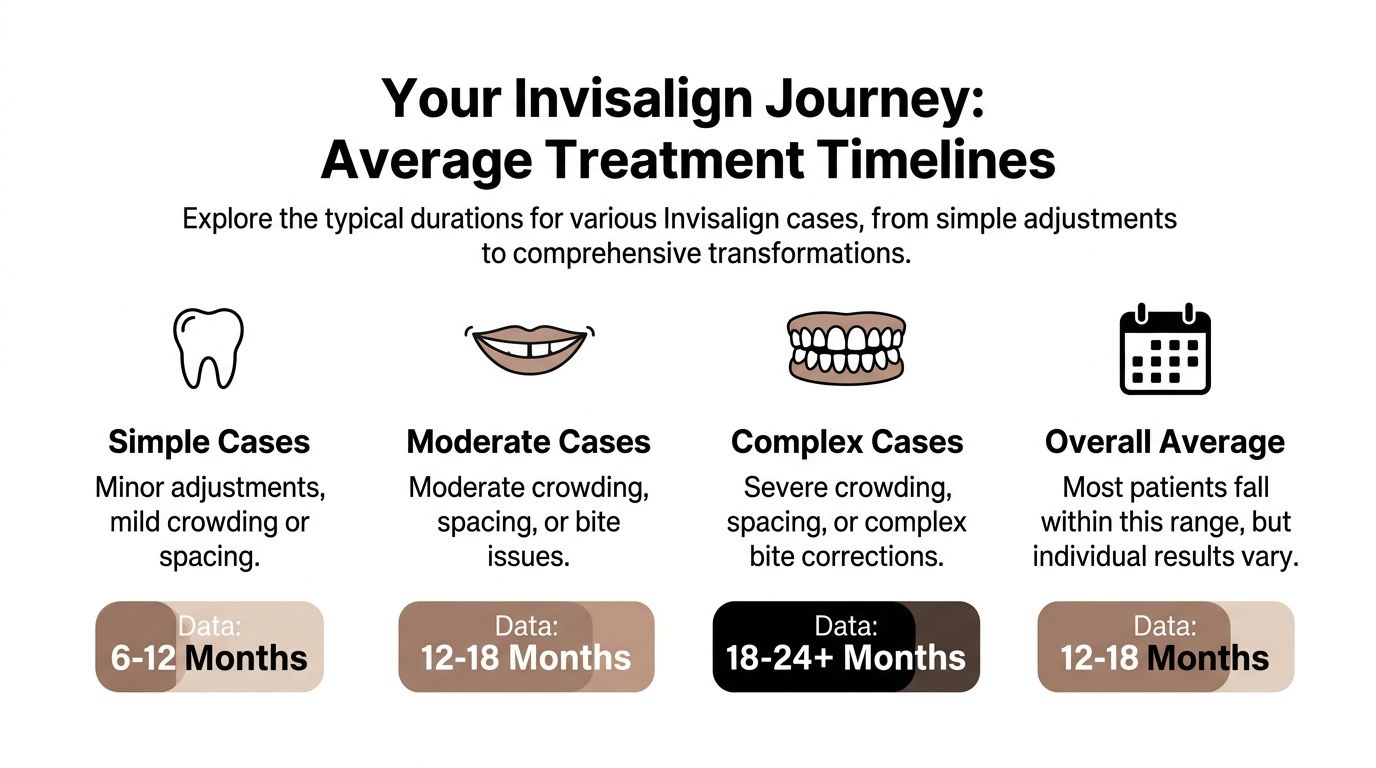 Your Invisalign Journey:
Average Treatment Timelines

Explore the typical durations for various Invisalign cases, from simple adjustments to comprehensive transformations.

Simple Cases
Minor adjustments, mild crowding or spacing.
Data:
6-12 Months

Moderate Cases
Moderate crowding, spacing, or bite issues.
Data:
12-18 Months

Complex Cases
Severe crowding, spacing, or complex bite corrections.
Data:
18-24+ Months

Overall Average
Most patients fall within this range, but individual results vary.
Data:
12-18 Months